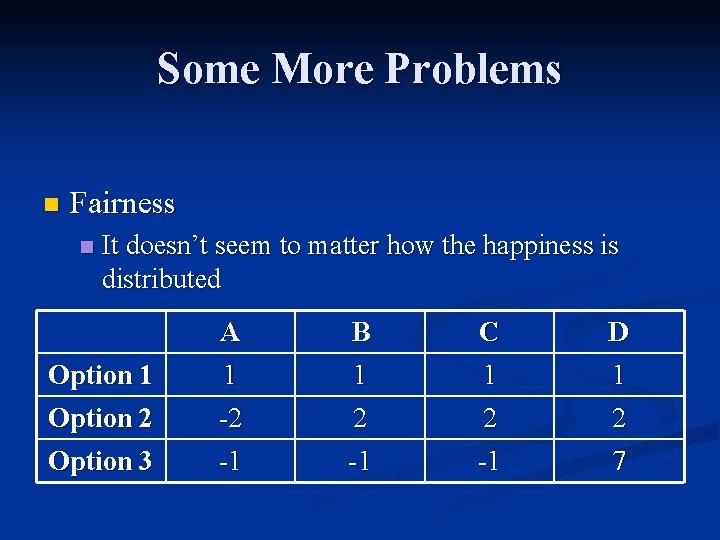 Some More Problems

Fairness

It doesn’t seem to matter how the happiness is distributed

| | A | B | C | D |
|---|---|---|---|---|
| Option 1 | 1 | 1 | 1 | 1 |
| Option 2 | -2 | 2 | 2 | 2 |
| Option 3 | -1 | -1 | -1 | 7 |